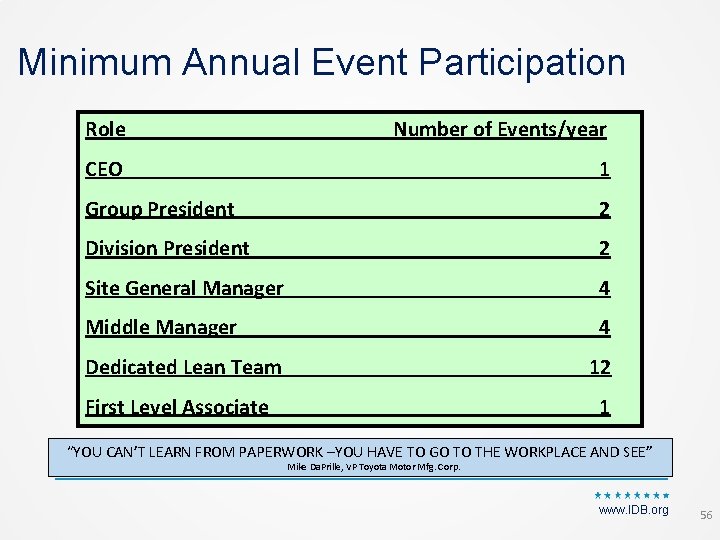 Minimum Annual Event Participation

| Role | Number of Events/year |
|---|---|
| CEO | 1 |
| Group President | 2 |
| Division President | 2 |
| Site General Manager | 4 |
| Middle Manager | 4 |
| Dedicated Lean Team | 12 |
| First Level Associate | 1 |

"YOU CAN'T LEARN FROM PAPERWORK –YOU HAVE TO GO TO THE WORKPLACE AND SEE"
Mile DaPrile, VP Toyota Motor Mfg. Corp.

www.IDB.org

56